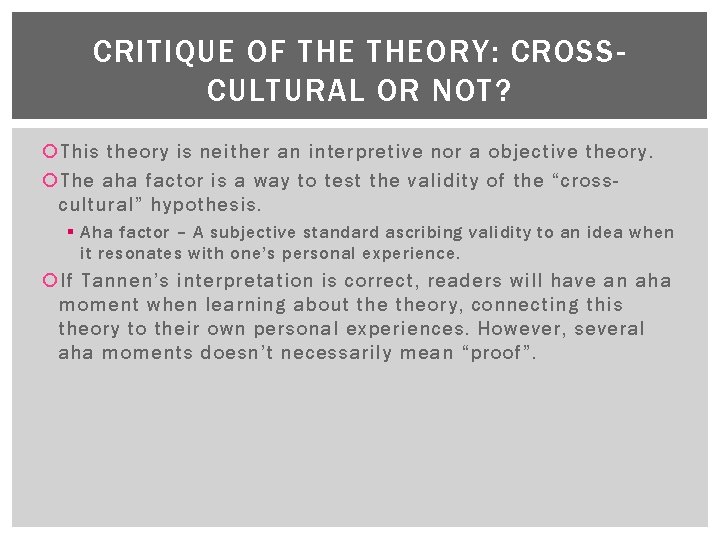 CRITIQUE OF THE THEORY: CROSS-CULTURAL OR NOT?

This theory is neither an interpretive nor a objective theory.

The aha factor is a way to test the validity of the “cross-cultural” hypothesis.

Aha factor – A subjective standard ascribing validity to an idea when it resonates with one’s personal experience.

If Tannen’s interpretation is correct, readers will have an aha moment when learning about the theory, connecting this theory to their own personal experiences. However, several aha moments doesn’t necessarily mean “proof”.